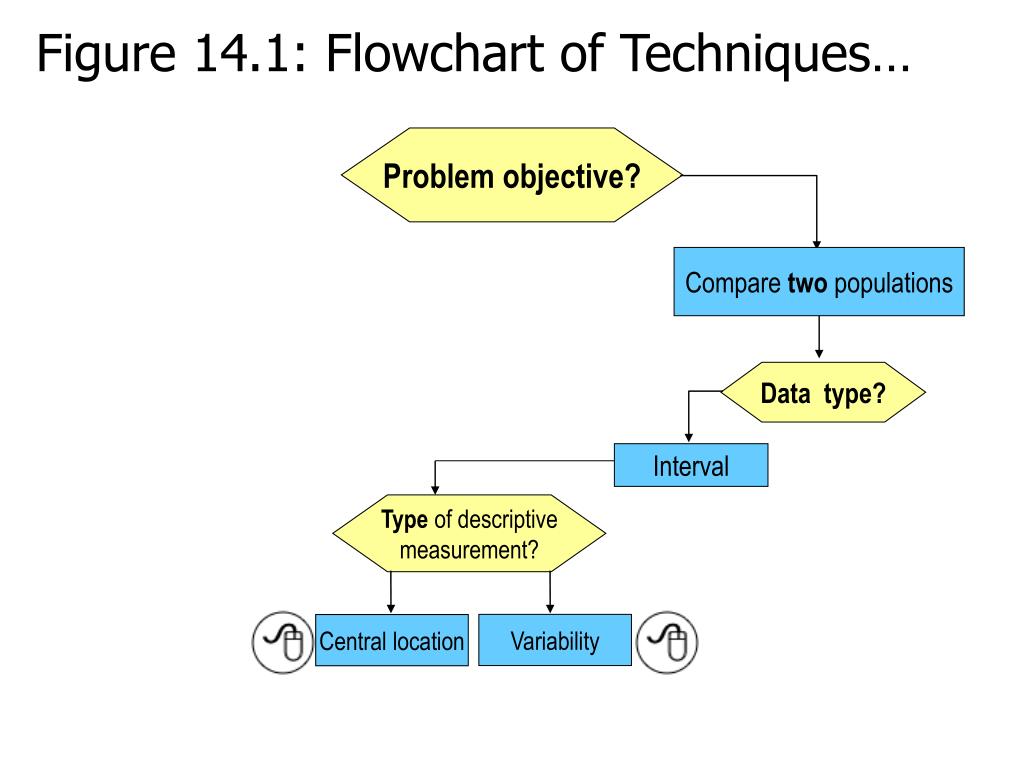 Figure 14.1: Flowchart of Techniques…

Problem objective?

Compare two populations

Data type?

Interval

Type of descriptive measurement?

Central location

Variability